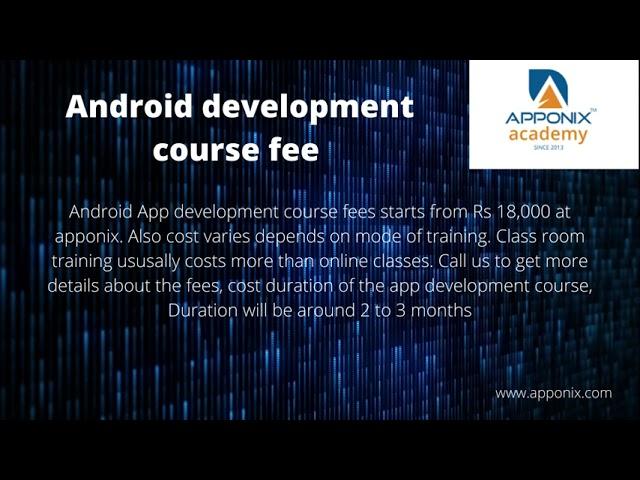 Android development course fee

APPONIX™
academy
SINCE 2013

Android App development course fees starts from Rs 18,000 at apponix. Also cost varies depends on mode of training. Class room training ususally costs more than online classes. Call us to get more details about the fees, cost duration of the app development course, Duration will be around 2 to 3 months

www.apponix.com